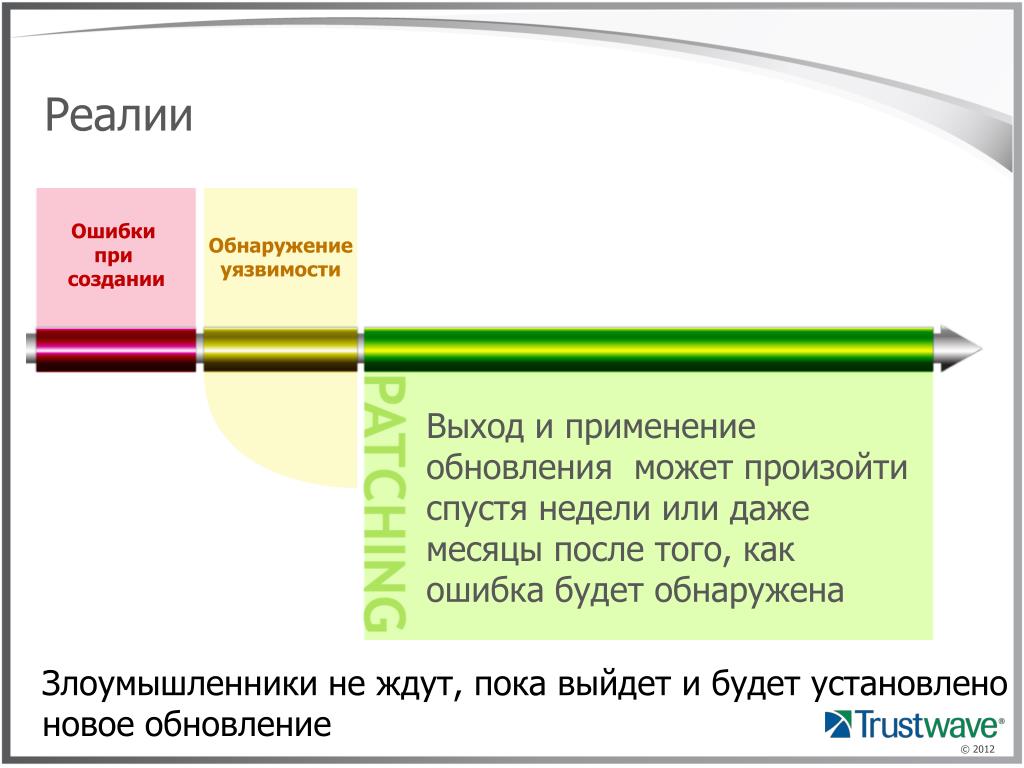 Реалии

Ошибки при создании

Обнаружение уязвимости

PATCHING

Выход и применение обновления может произойти спустя недели или даже месяцы после того, как ошибка будет обнаружена

Злоумышленники не ждут, пока выйдет и будет установлено новое обновление

Trustwave®

© 2012